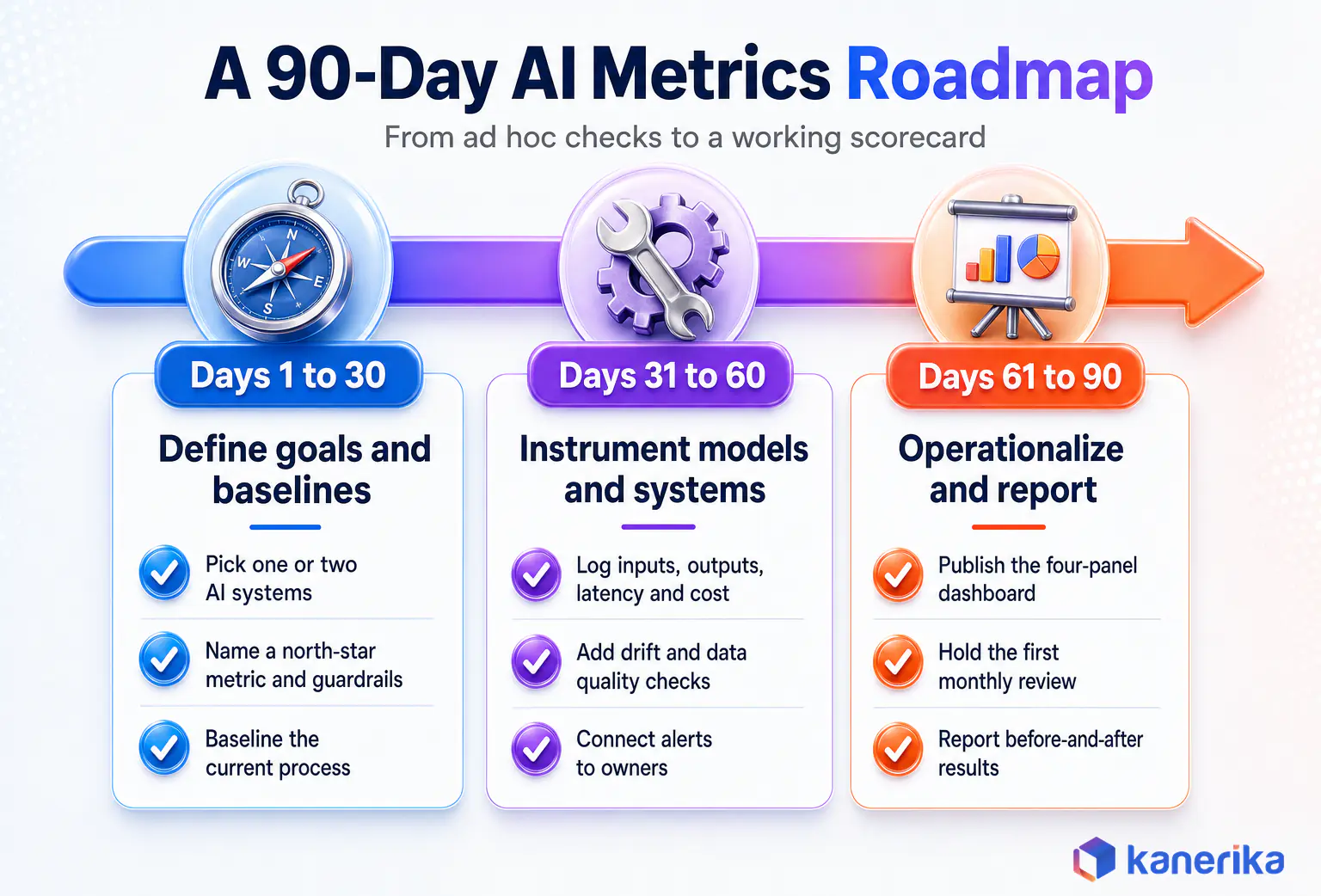 A 90-Day AI Metrics Roadmap

From ad hoc checks to a working scorecard

N W E S

Days 1 to 30

Define goals and baselines

Pick one or two AI systems

Name a north-star metric and guardrails

Baseline the current process

Days 31 to 60

Instrument models and systems

Log inputs, outputs, latency and cost

Add drift and data quality checks

Connect alerts to owners

Days 61 to 90

Operationalize and report

Publish the four-panel dashboard

Hold the first monthly review

Report before-and-after results

kanerika